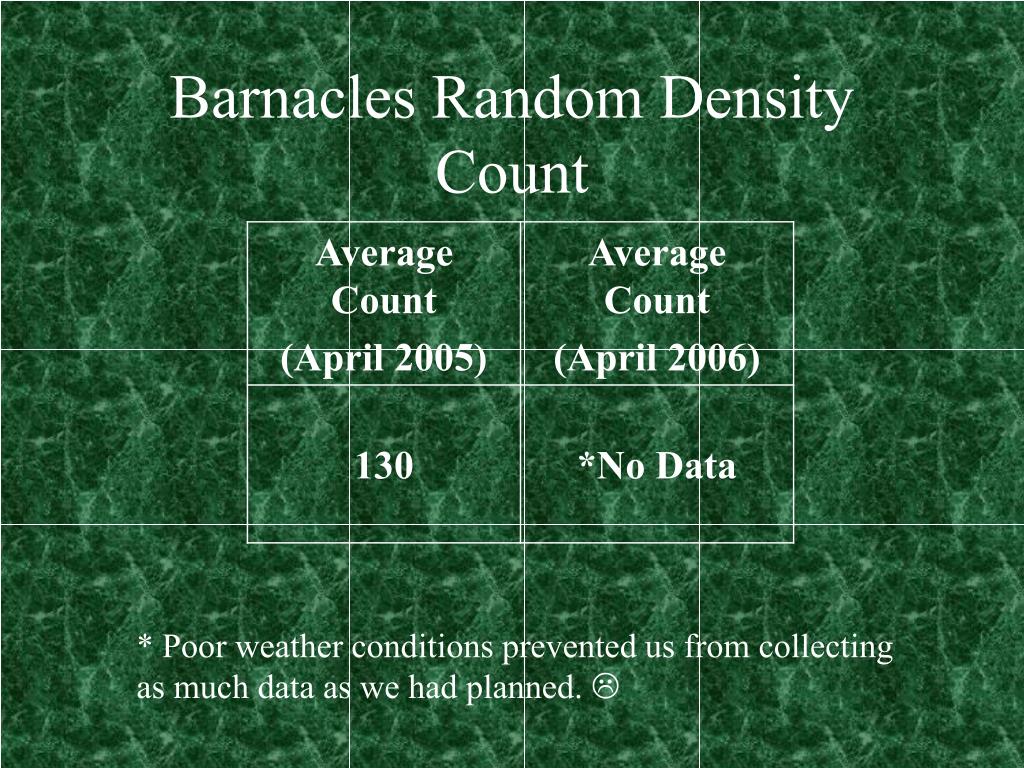 Barnacles Random Density Count

| Average Count (April 2005) | Average Count (April 2006) |
|---|---|
| 130 | *No Data |

* Poor weather conditions prevented us from collecting as much data as we had planned. ☹